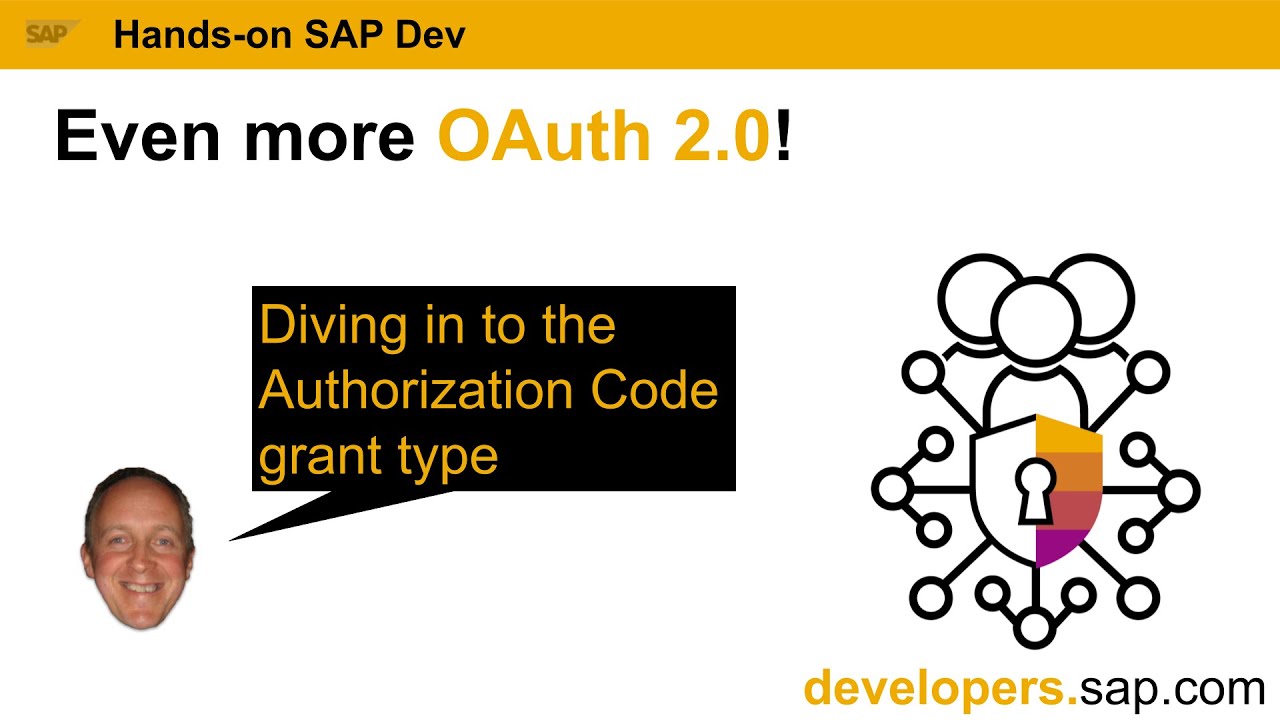 SAP Hands-on SAP Dev

Even more OAuth 2.0!

Diving in to the Authorization Code grant type

developers.sap.com